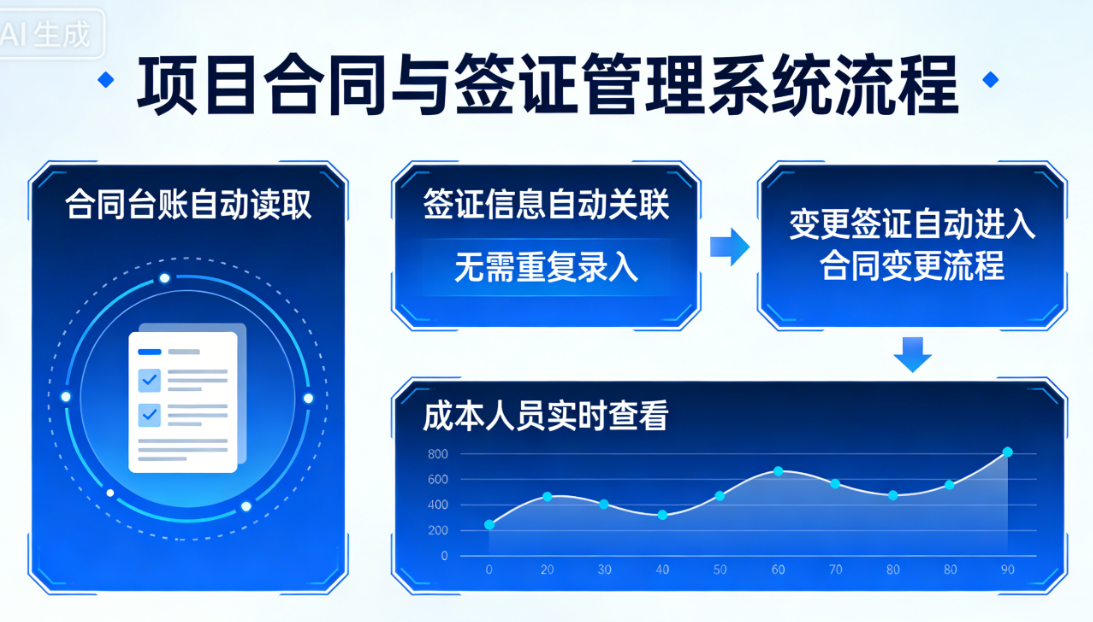 AI 生成

项目合同与签证管理系统流程

合同台账自动读取

签证信息自动关联

无需重复录入

变更签证自动进入合同变更流程

成本人员实时查看

800
600
400
200
0

0 20 30 40 50 60 70 80 80 90